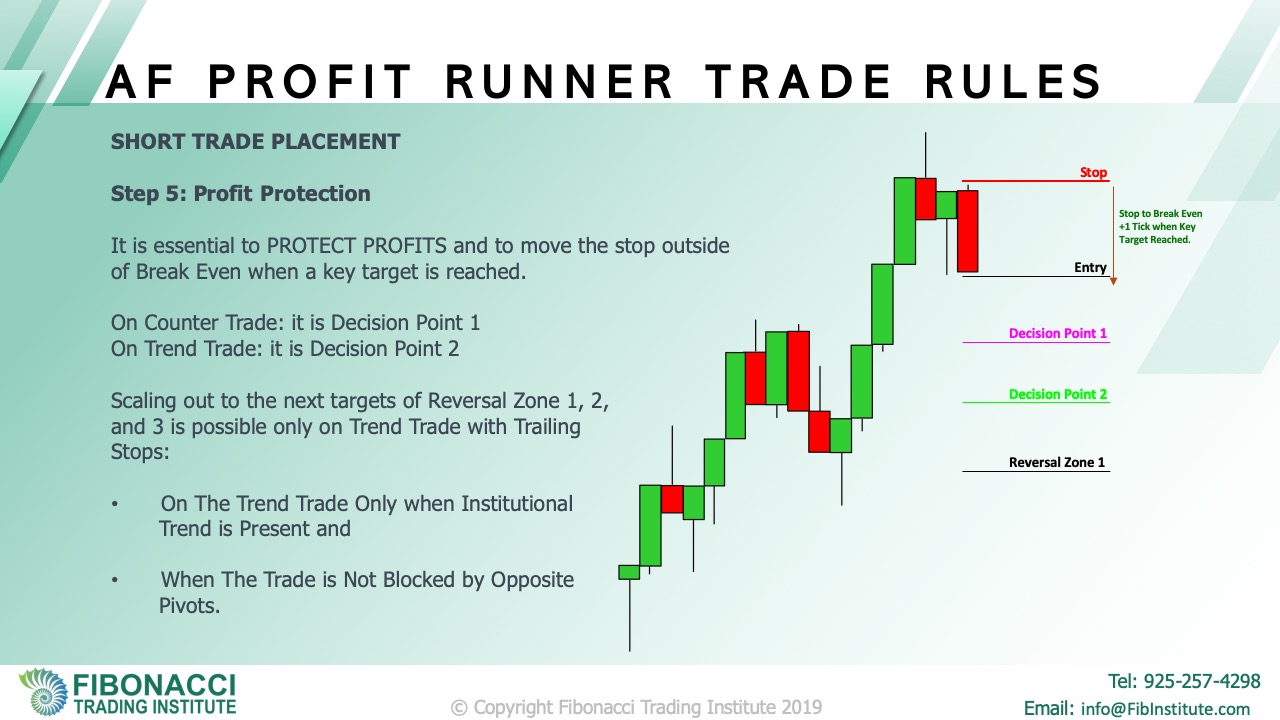 AF PROFIT RUNNER TRADE RULES

SHORT TRADE PLACEMENT

Step 5: Profit Protection

It is essential to PROTECT PROFITS and to move the stop outside of Break Even when a key target is reached.

On Counter Trade: it is Decision Point 1
On Trend Trade: it is Decision Point 2

Scaling out to the next targets of Reversal Zone 1, 2, and 3 is possible only on Trend Trade with Trailing Stops:

• On The Trend Trade Only when Institutional Trend is Present and

• When The Trade is Not Blocked by Opposite Pivots.

Stop

Stop to Break Even +1 Tick when Key Target Reached.

Entry

Decision Point 1

Decision Point 2

Reversal Zone 1

FIBONACCI TRADING INSTITUTE

© Copyright Fibonacci Trading Institute 2019

Tel: 925-257-4298
Email: info@FibInstitute.com